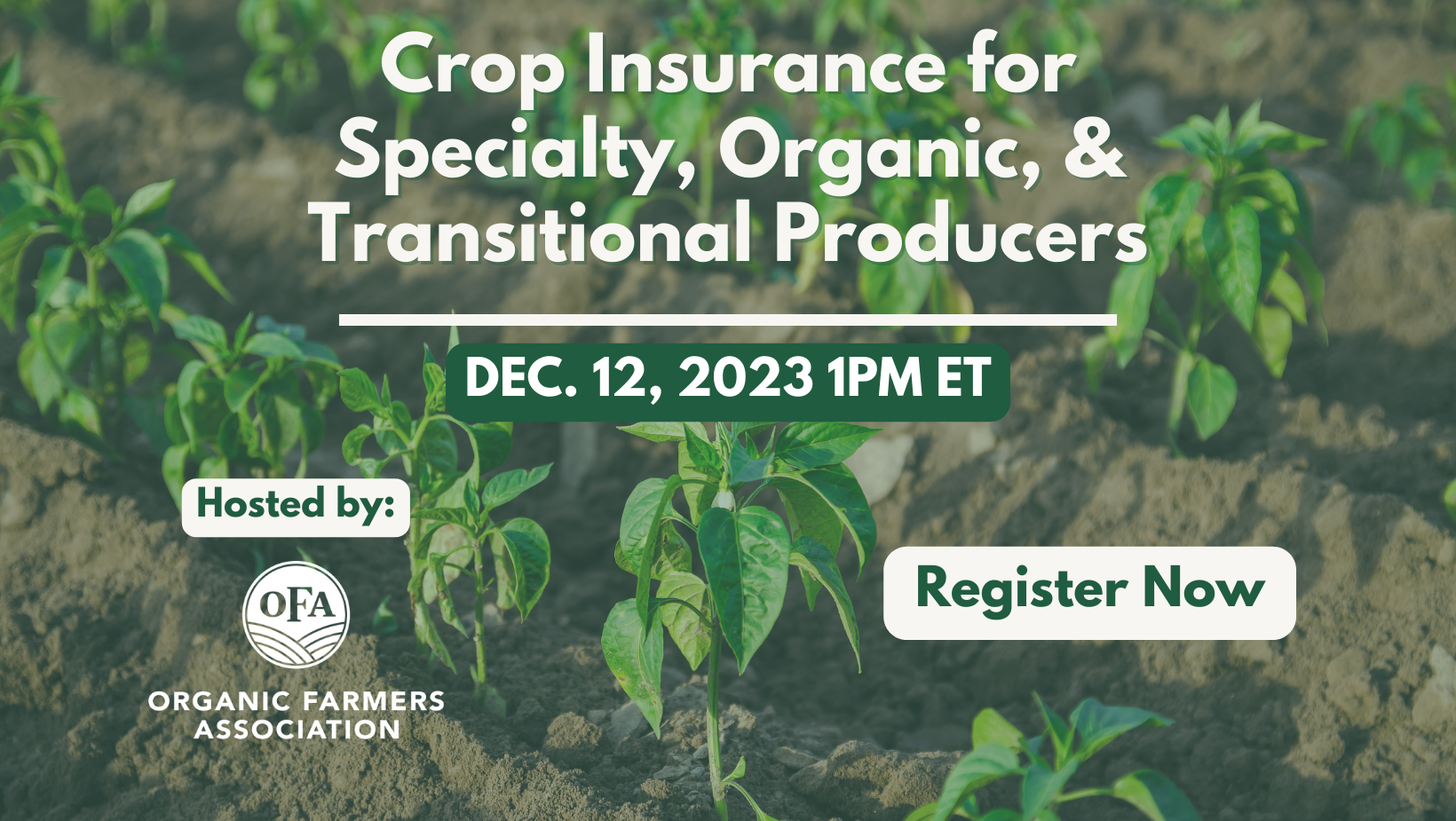 Crop Insurance for Specialty, Organic, & Transitional Producers

DEC. 12, 2023 1PM ET

Hosted by:

OFA

ORGANIC FARMERS ASSOCIATION

Register Now